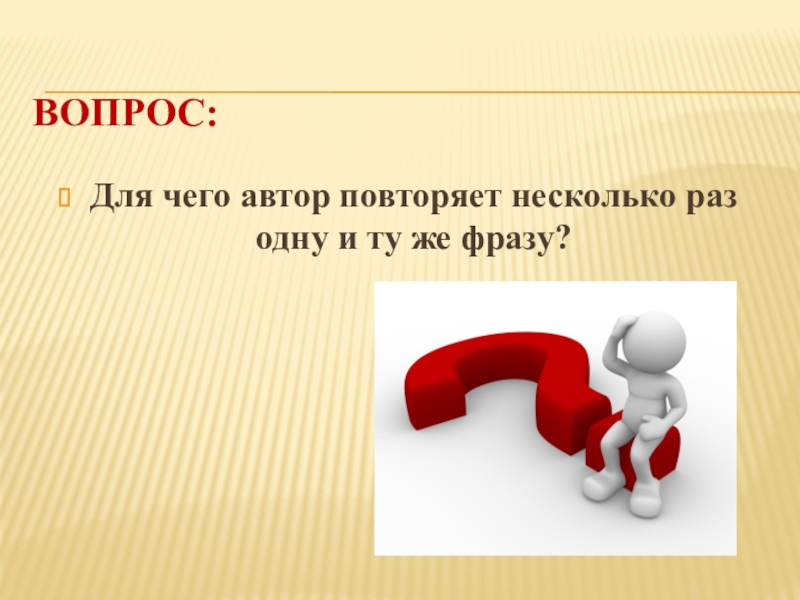 ВОПРОС:

Для чего автор повторяет несколько раз одну и ту же фразу?